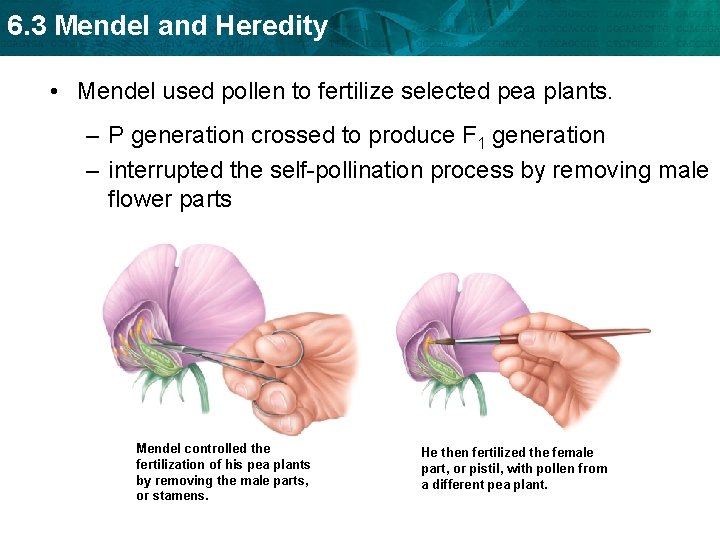 6.3 Mendel and Heredity

• Mendel used pollen to fertilize selected pea plants.

– P generation crossed to produce $F_1$ generation

– interrupted the self-pollination process by removing male flower parts

Mendel controlled the fertilization of his pea plants by removing the male parts, or stamens.

He then fertilized the female part, or pistil, with pollen from a different pea plant.